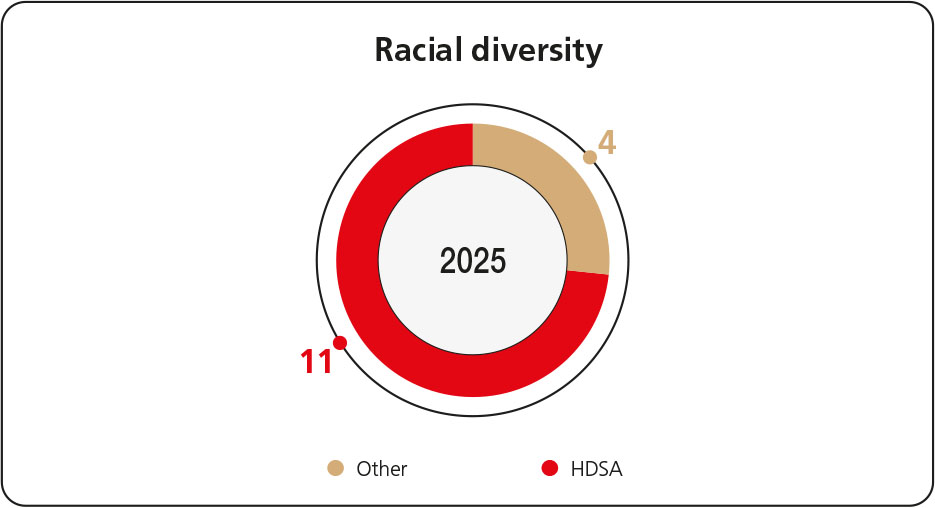 Racial diversity

4

2025

11

Other

HDSA